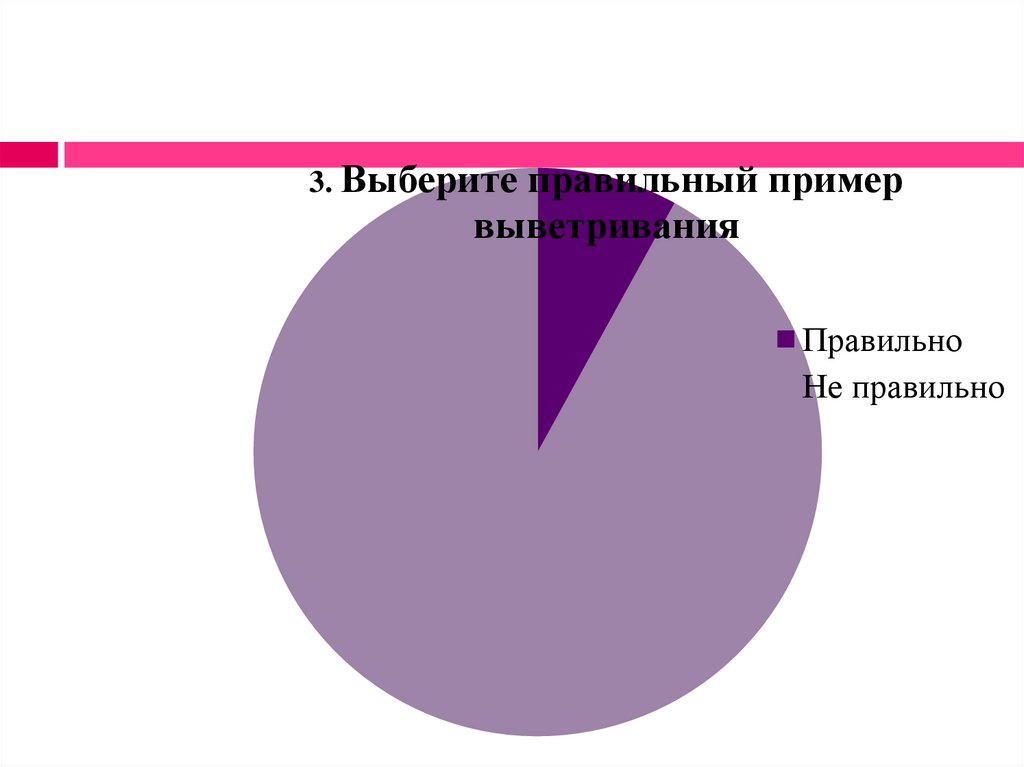 3. Выберите правильный пример выветривания

Правильно
Не правильно